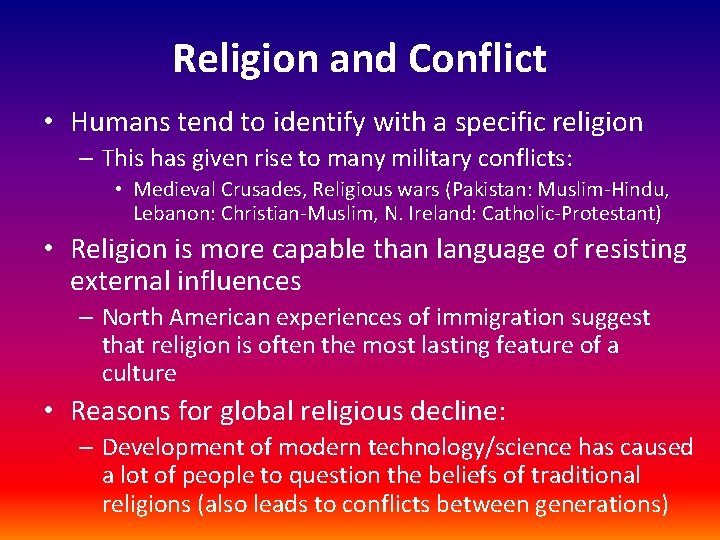 Religion and Conflict

• Humans tend to identify with a specific religion
– This has given rise to many military conflicts:
• Medieval Crusades, Religious wars (Pakistan: Muslim-Hindu, Lebanon: Christian-Muslim, N. Ireland: Catholic-Protestant)

• Religion is more capable than language of resisting external influences
– North American experiences of immigration suggest that religion is often the most lasting feature of a culture

• Reasons for global religious decline:
– Development of modern technology/science has caused a lot of people to question the beliefs of traditional religions (also leads to conflicts between generations)